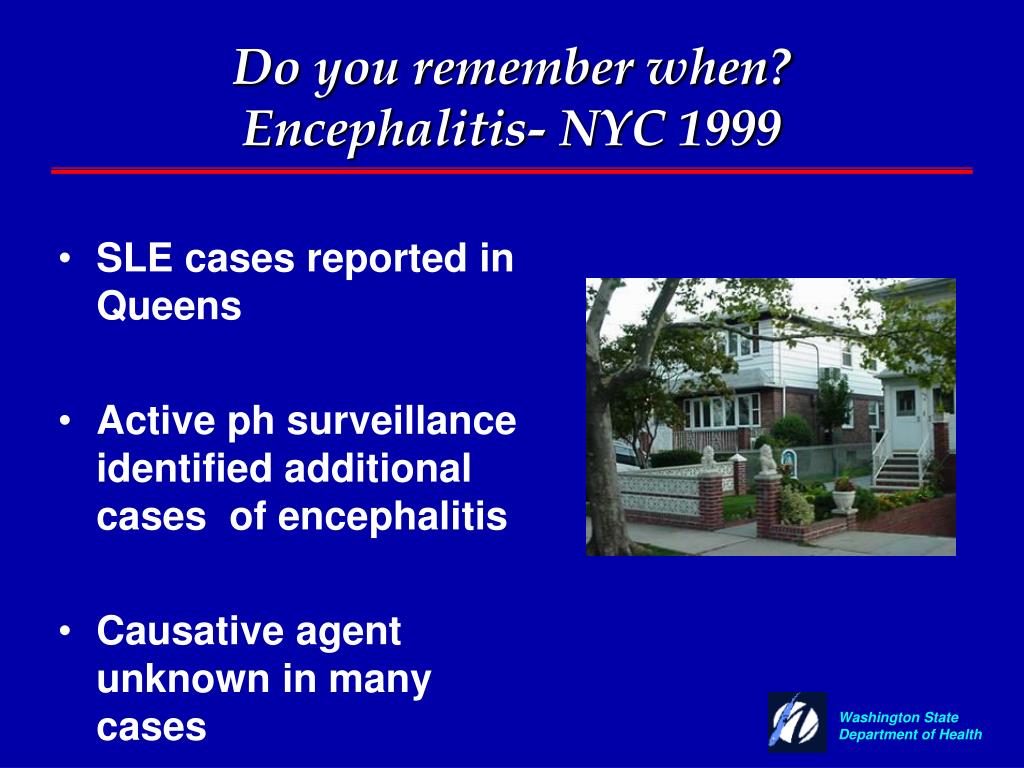 Do you remember when?
Encephalitis- NYC 1999

• SLE cases reported in Queens

• Active ph surveillance identified additional cases of encephalitis

• Causative agent unknown in many cases

Washington State
Department of Health